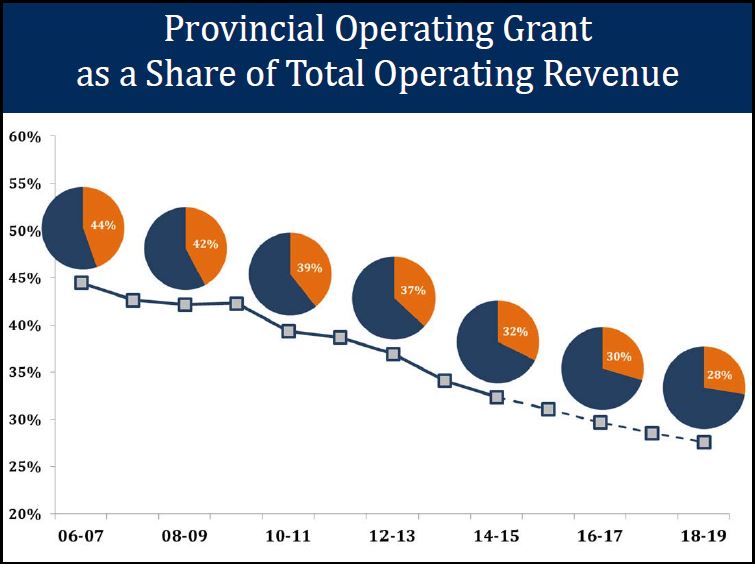 Provincial Operating Grant as a Share of Total Operating Revenue

60%
55%
50%
45%
40%
35%
30%
25%
20%

44%
42%
39%
37%
32%
30%
28%

06-07
08-09
10-11
12-13
14-15
16-17
18-19